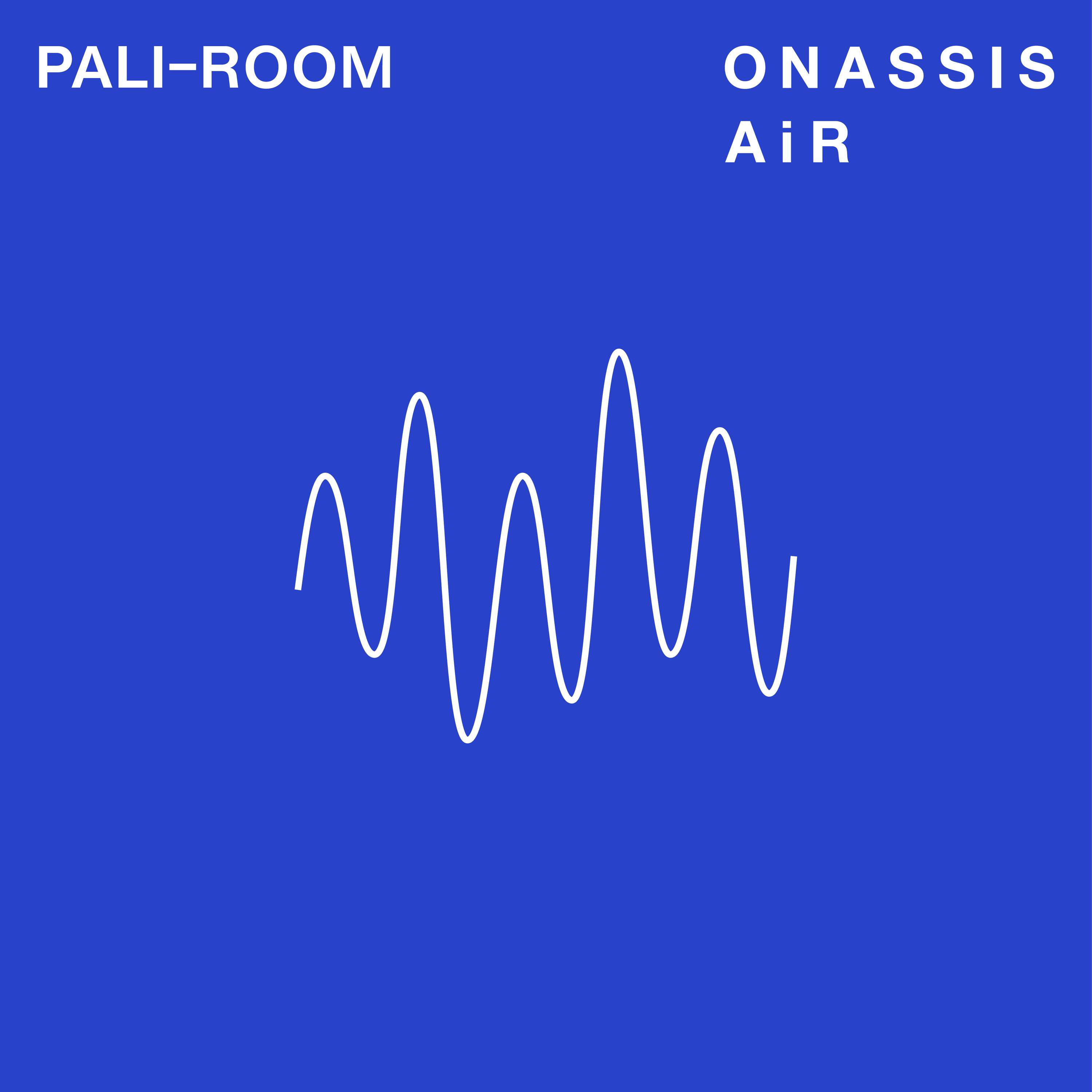 PALI–ROOM

ONASSIS
AiR